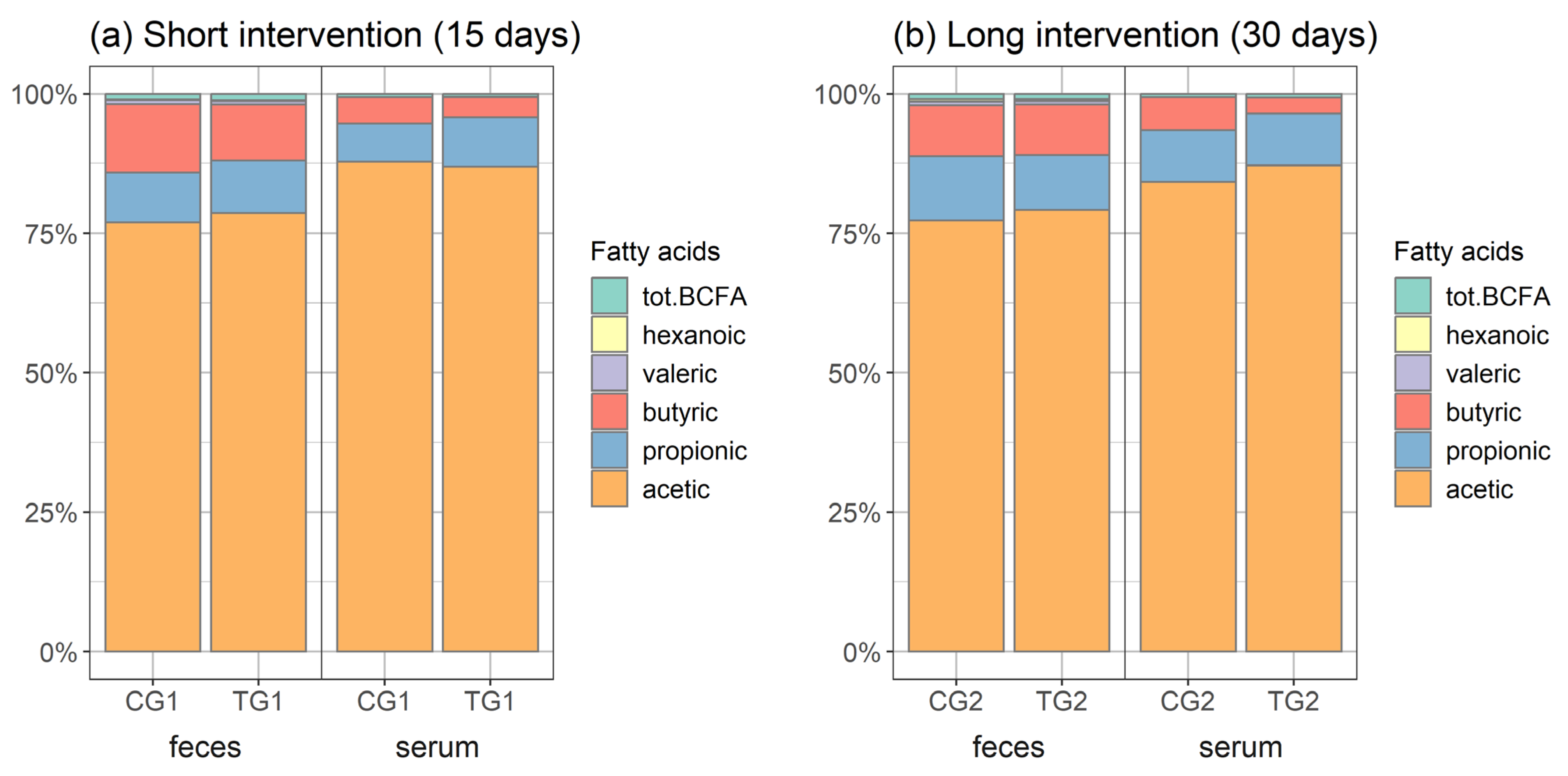 (a) Short intervention (15 days)

100%
75%
50%
25%
0%

CG1 TG1 CG1 TG1
feces serum

Fatty acids
tot.BCFA
hexanoic
valeric
butyric
propionic
acetic

(b) Long intervention (30 days)

100%
75%
50%
25%
0%

CG2 TG2 CG2 TG2
feces serum

Fatty acids
tot.BCFA
hexanoic
valeric
butyric
propionic
acetic